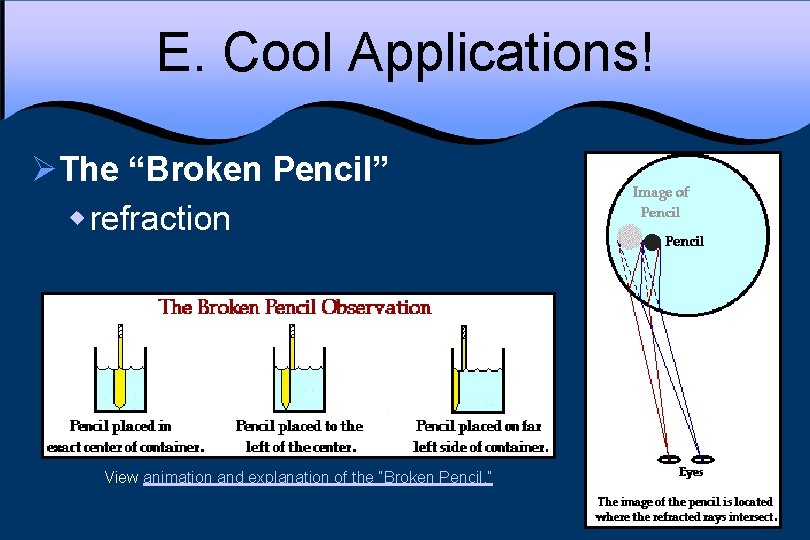 E. Cool Applications!

The “Broken Pencil”

refraction

The Broken Pencil Observation

Pencil placed in exact center of container.

Pencil placed to the left of the center.

Pencil placed on far left side of container.

View animation and explanation of the "Broken Pencil."

Image of Pencil

Pencil

Eyes

The image of the pencil is located where the refracted rays intersect.